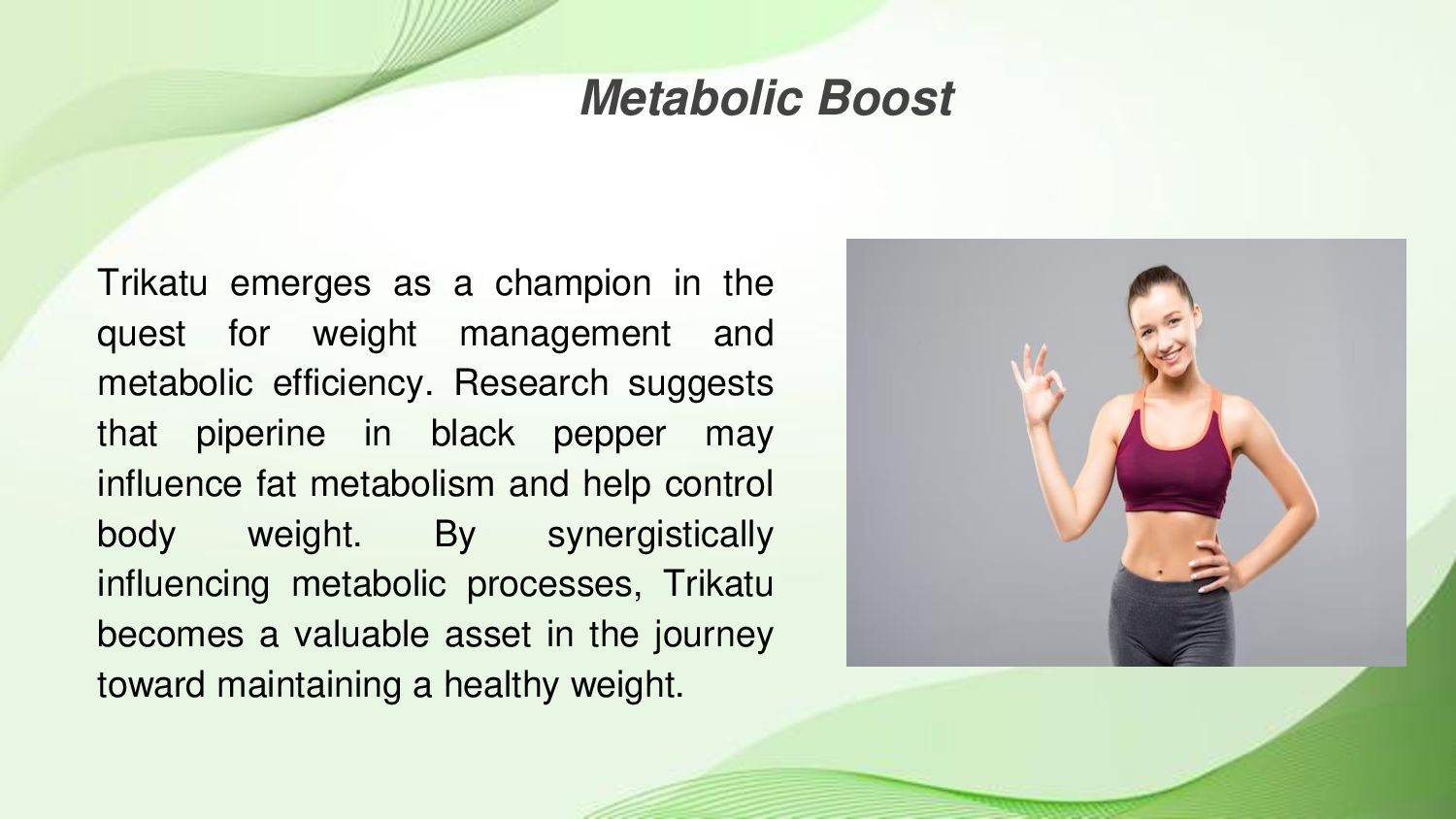 Metabolic Boost

Trikatu emerges as a champion in the quest for weight management and metabolic efficiency. Research suggests that piperine in black pepper may influence fat metabolism and help control body weight. By synergistically influencing metabolic processes, Trikatu becomes a valuable asset in the journey toward maintaining a healthy weight.